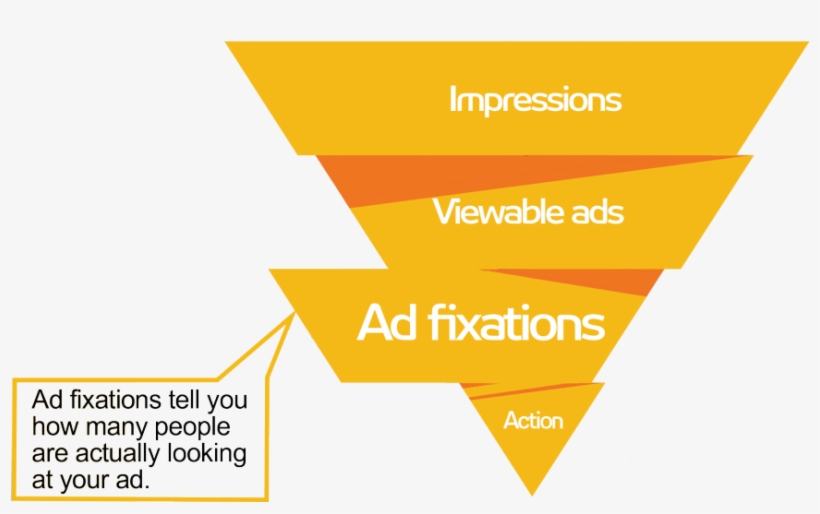 Impressions

Viewable ads

Ad fixations

Action

Ad fixations tell you how many people are actually looking at your ad.